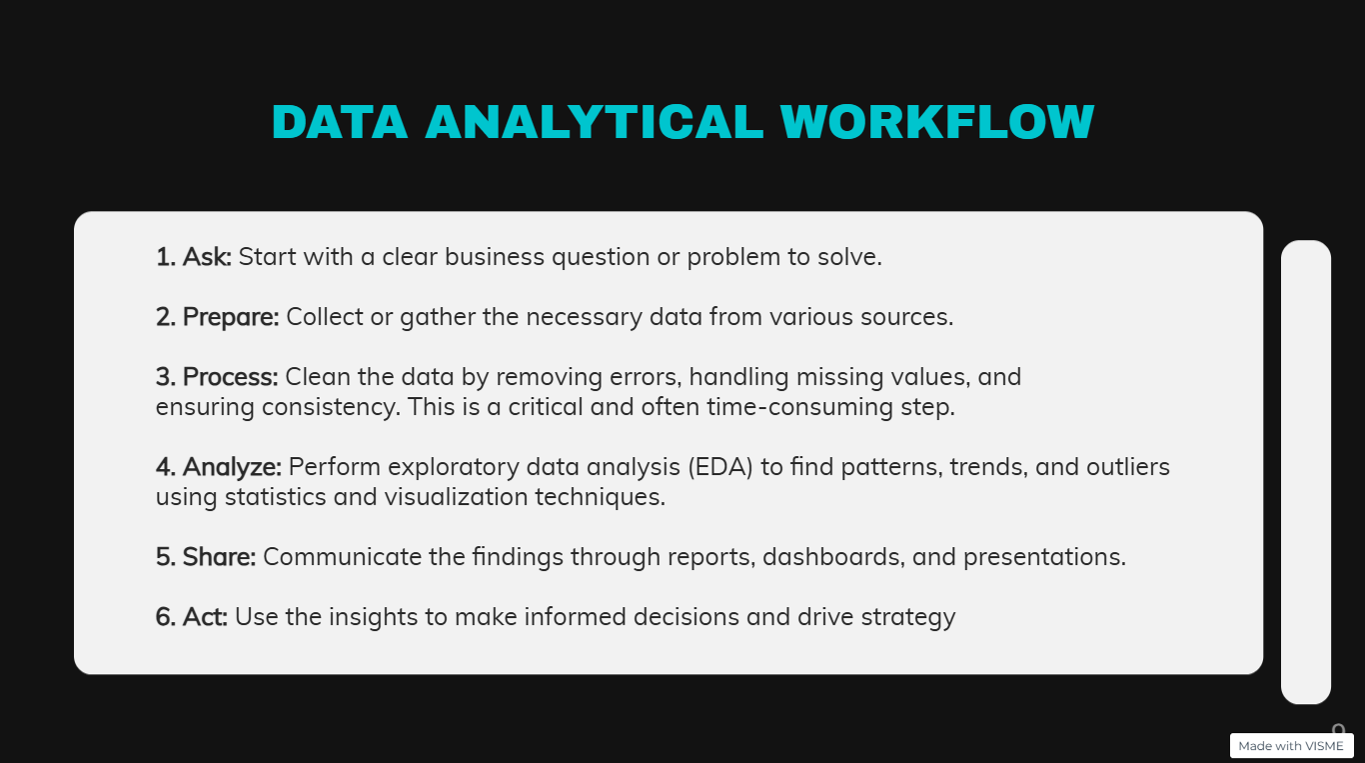 DATA ANALYTICAL WORKFLOW

1. Ask: Start with a clear business question or problem to solve.

2. Prepare: Collect or gather the necessary data from various sources.

3. Process: Clean the data by removing errors, handling missing values, and ensuring consistency. This is a critical and often time-consuming step.

4. Analyze: Perform exploratory data analysis (EDA) to find patterns, trends, and outliers using statistics and visualization techniques.

5. Share: Communicate the findings through reports, dashboards, and presentations.

6. Act: Use the insights to make informed decisions and drive strategy

9

Made with VISME